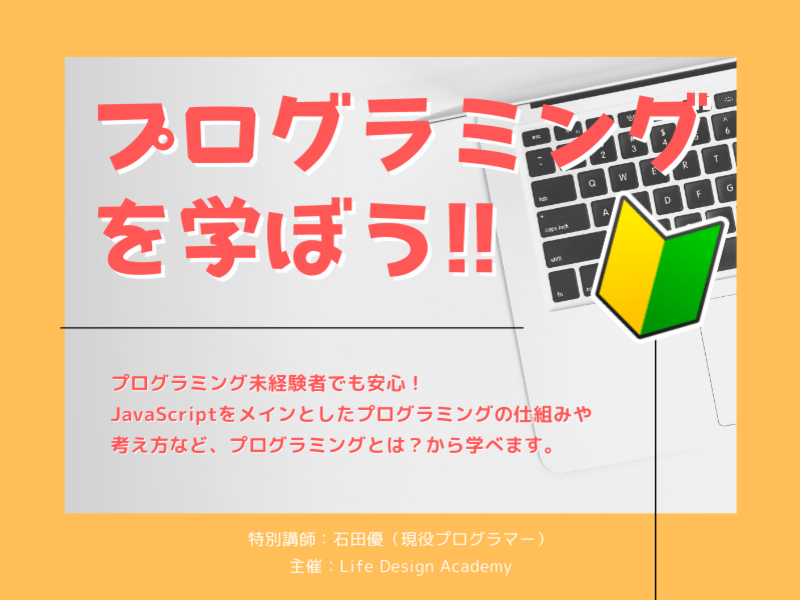 プログラミングを学ぼう!!

プログラミング未経験者でも安心！
JavaScriptをメインとしたプログラミングの仕組みや考え方など、プログラミングとは？から学べます。

特別講師：石田優（現役プログラマー）
主催：Life Design Academy